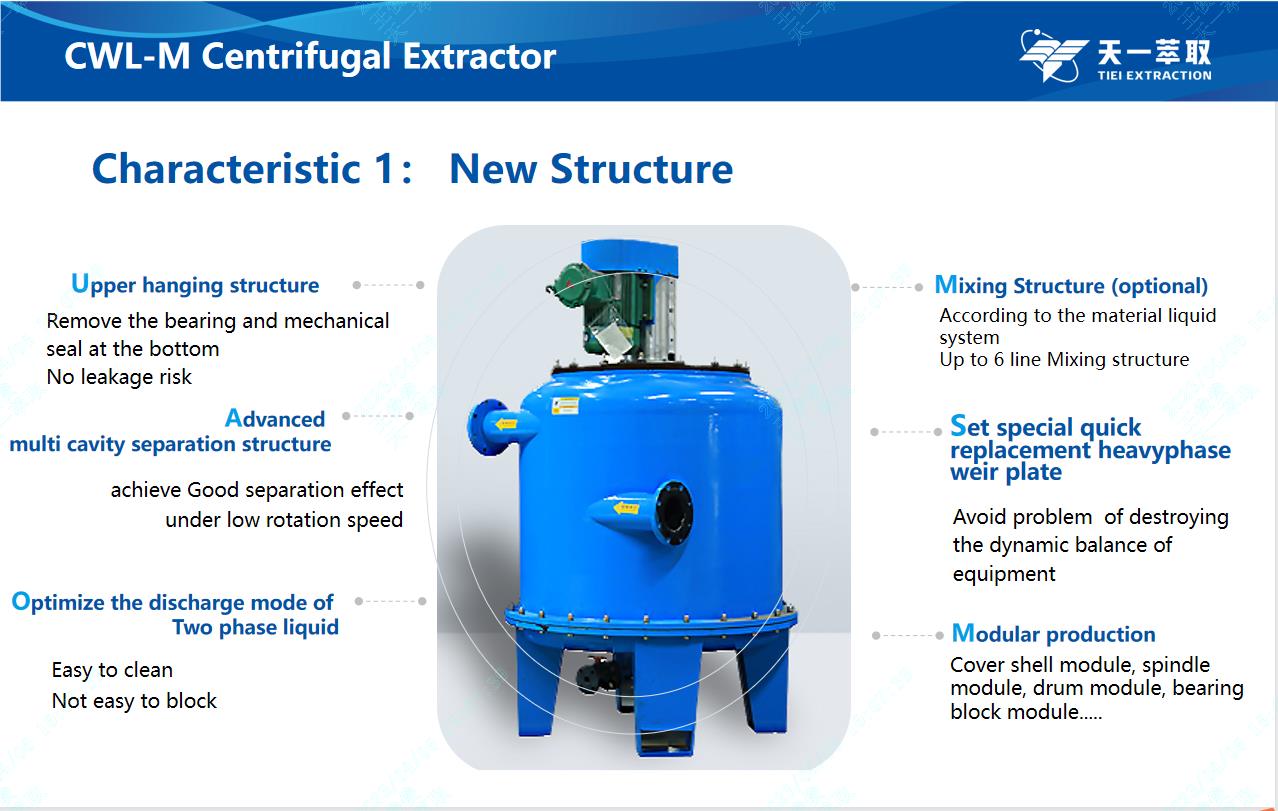 CWL-M Centrifugal Extractor

天一萃取
TIEI EXTRACTION

Characteristic 1: New Structure

Upper hanging structure

Remove the bearing and mechanical seal at the bottom
No leakage risk

Advanced multi cavity separation structure

achieve Good separation effect under low rotation speed

Optimize the discharge mode of Two phase liquid

Easy to clean
Not easy to block

Mixing Structure (optional)

According to the material liquid system
Up to 6 line Mixing structure

Set special quick replacement heavyphase weir plate

Avoid problem of destroying the dynamic balance of equipment

Modular production

Cover shell module, spindle module, drum module, bearing block module.....